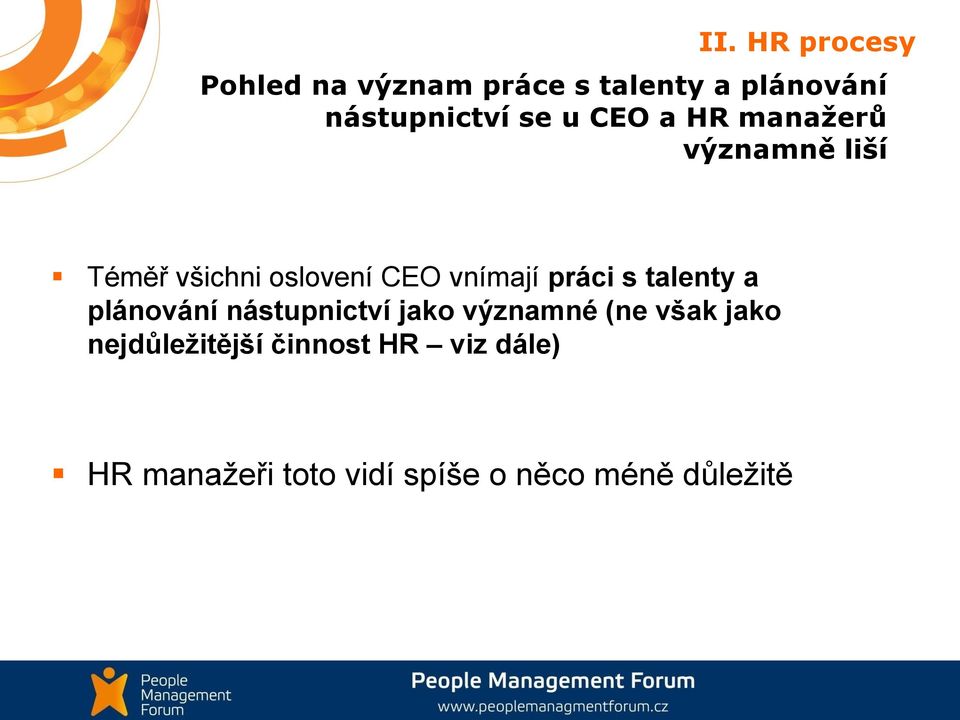 II. HR procesy

Pohled na význam práce s talenty a plánování nástupnictví se u CEO a HR manažerů významně liší

▪ Téměř všichni oslovení CEO vnímají práci s talenty a plánování nástupnictví jako významné (ne však jako nejdůležitější činnost HR – viz dále)

▪ HR manažeři toto vidí spíše o něco méně důležitě

People Management Forum

People Management Forum
www.peoplemanagmentforum.cz